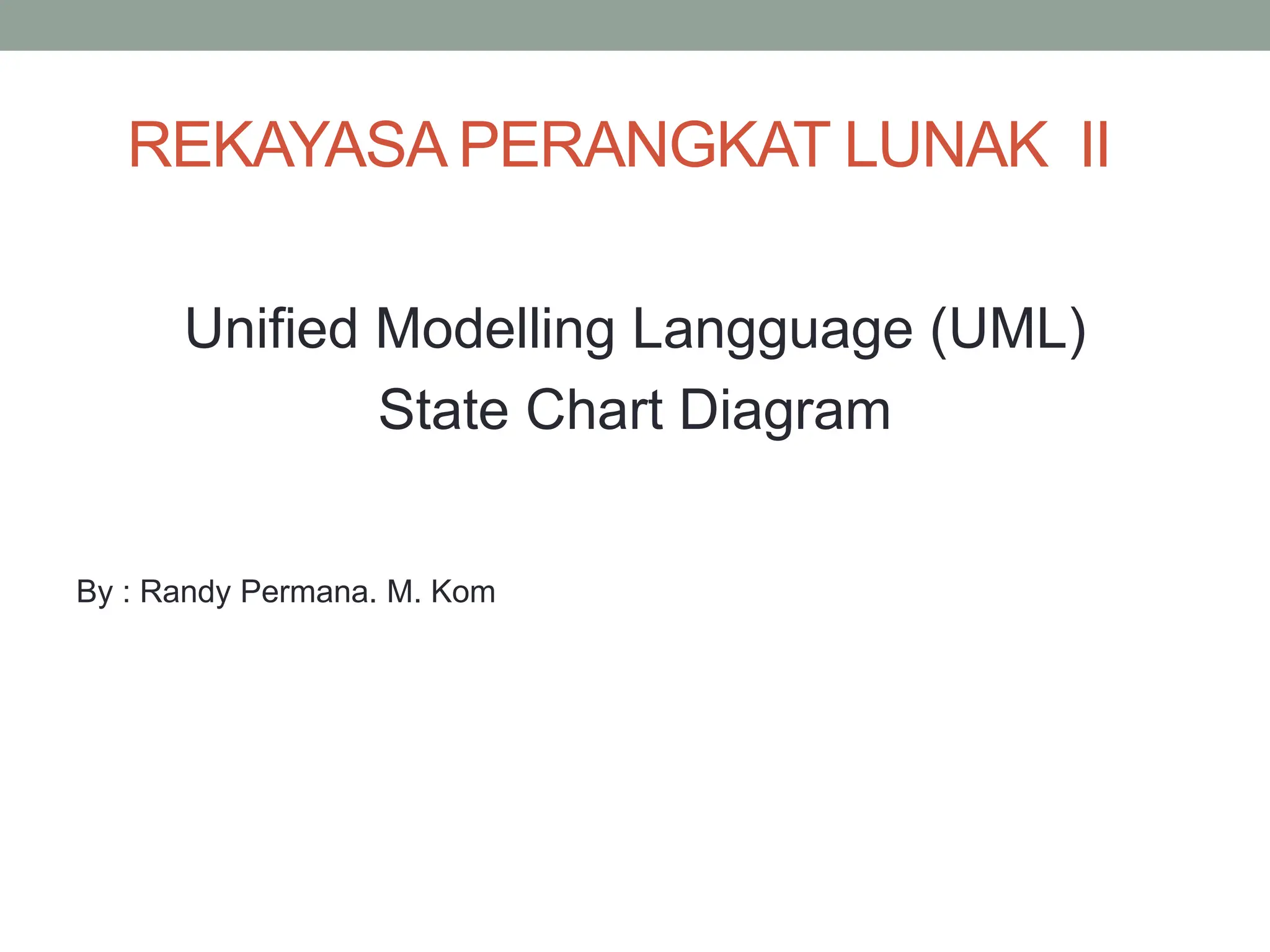 REKAYASA PERANGKAT LUNAK II

Unified Modelling Langguage (UML)
State Chart Diagram

By : Randy Permana. M. Kom